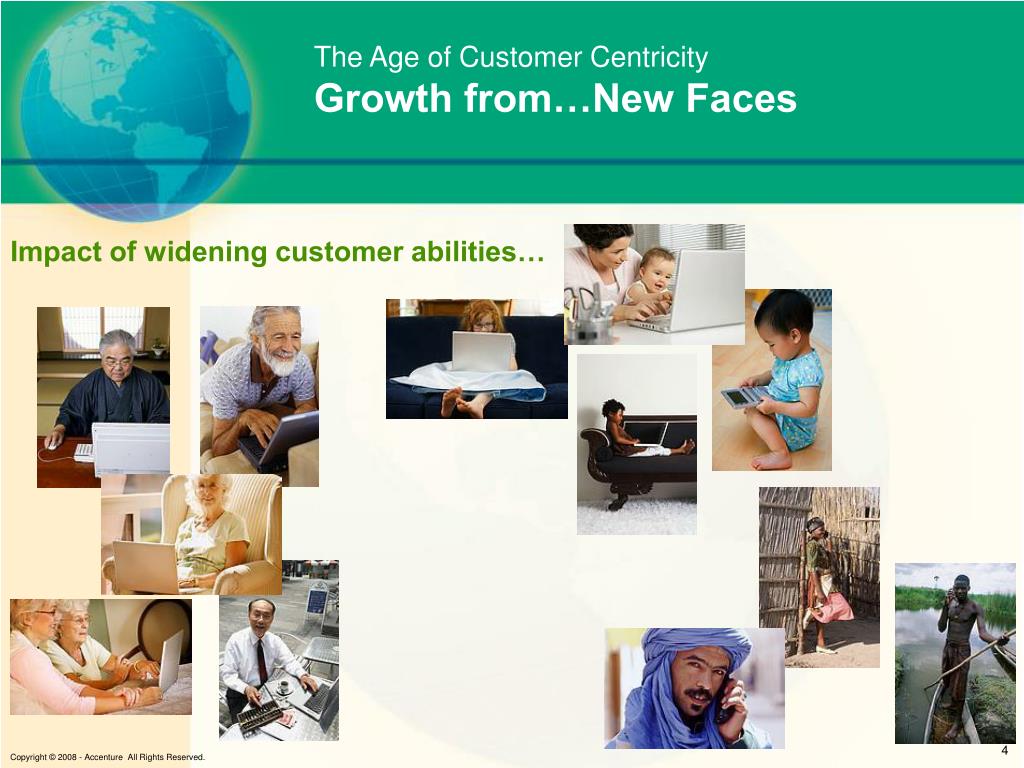 The Age of Customer Centricity
Growth from…New Faces

Impact of widening customer abilities…

Copyright © 2008 - Accenture All Rights Reserved.

4